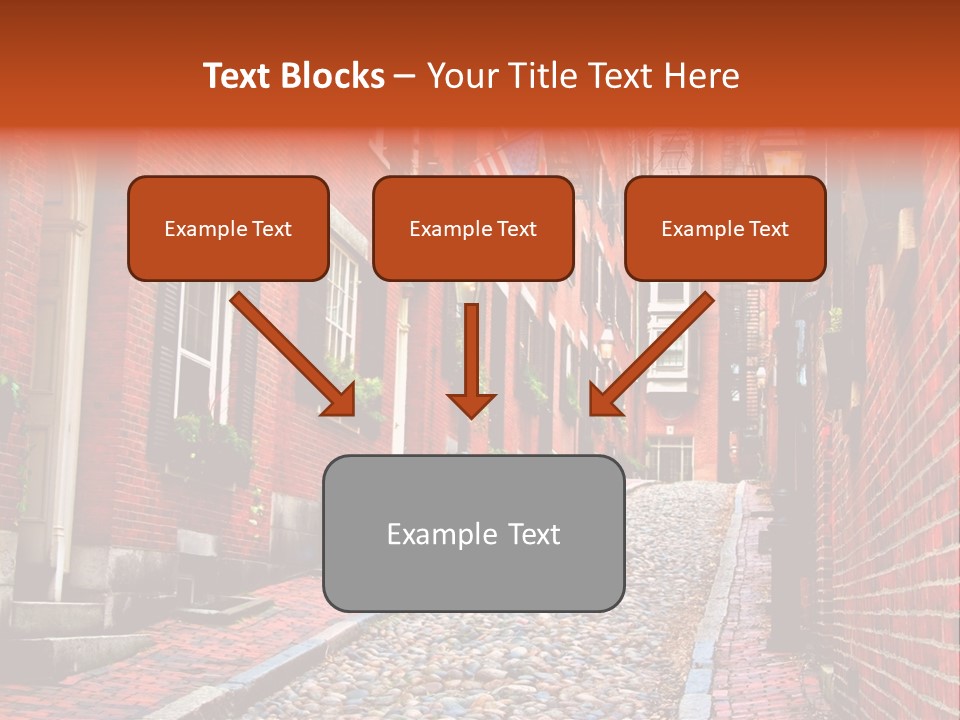 Text Blocks – Your Title Text Here

Example Text

Example Text

Example Text

Example Text